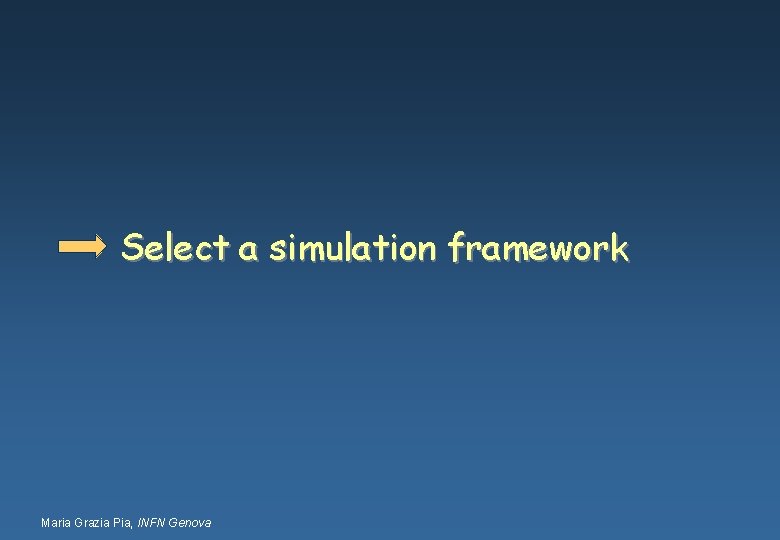 Select a simulation framework

Maria Grazia Pia, INFN Genova